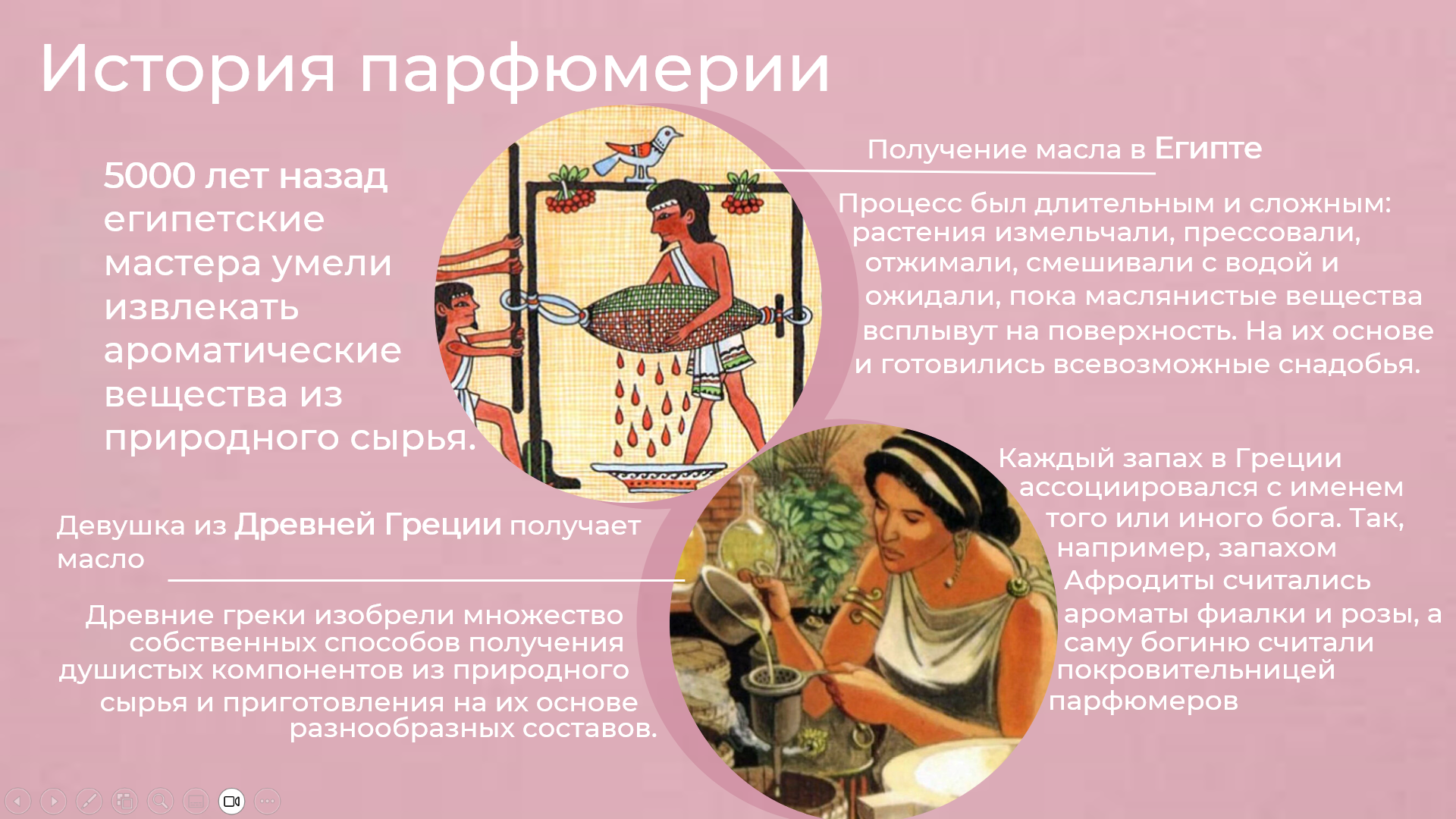 История парфюмерии

5000 лет назад египетские мастера умели извлекать ароматические вещества из природного сырья.

Получение масла в Египте

Процесс был длительным и сложным: растения измельчали, прессовали, отжимали, смешивали с водой и ожидали, пока маслянистые вещества всплывут на поверхность. На их основе и готовились всевозможные снадобья.

Девушка из Древней Греции получает масло

Древние греки изобрели множество собственных способов получения душистых компонентов из природного сырья и приготовления на их основе разнообразных составов.

Каждый запах в Греции ассоциировался с именем того или иного бога. Так, например, запахом Афродиты считались ароматы фиалки и розы, а саму богиню считали покровительницей парфюмеров